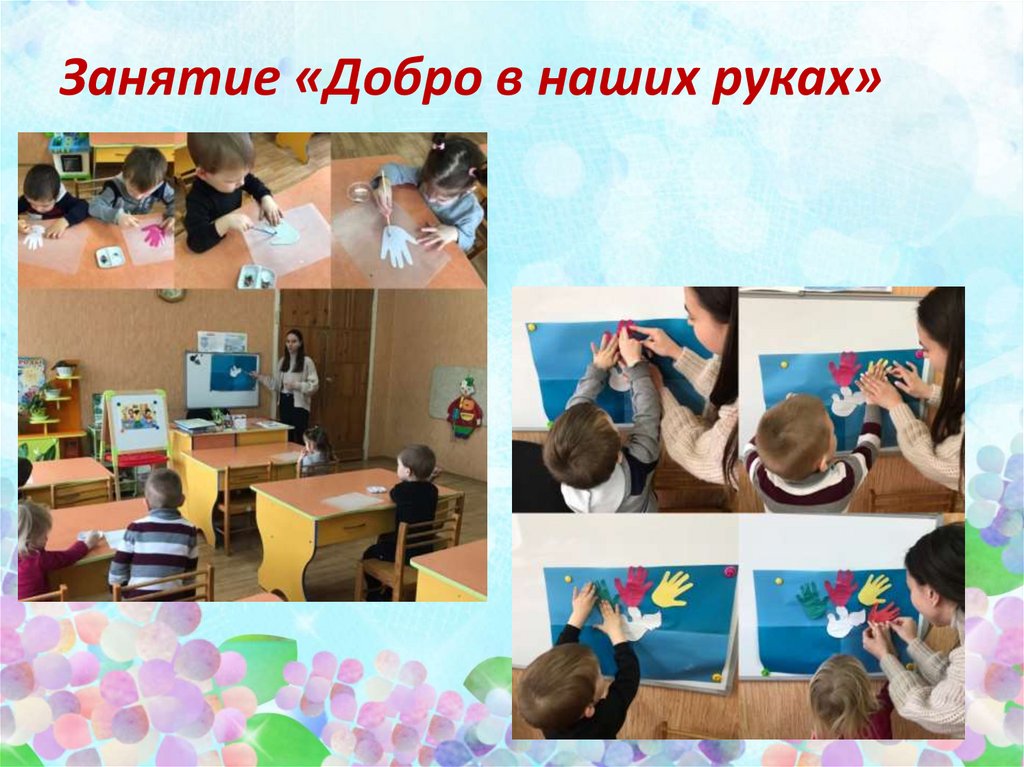 Занятие «Добро в наших руках»